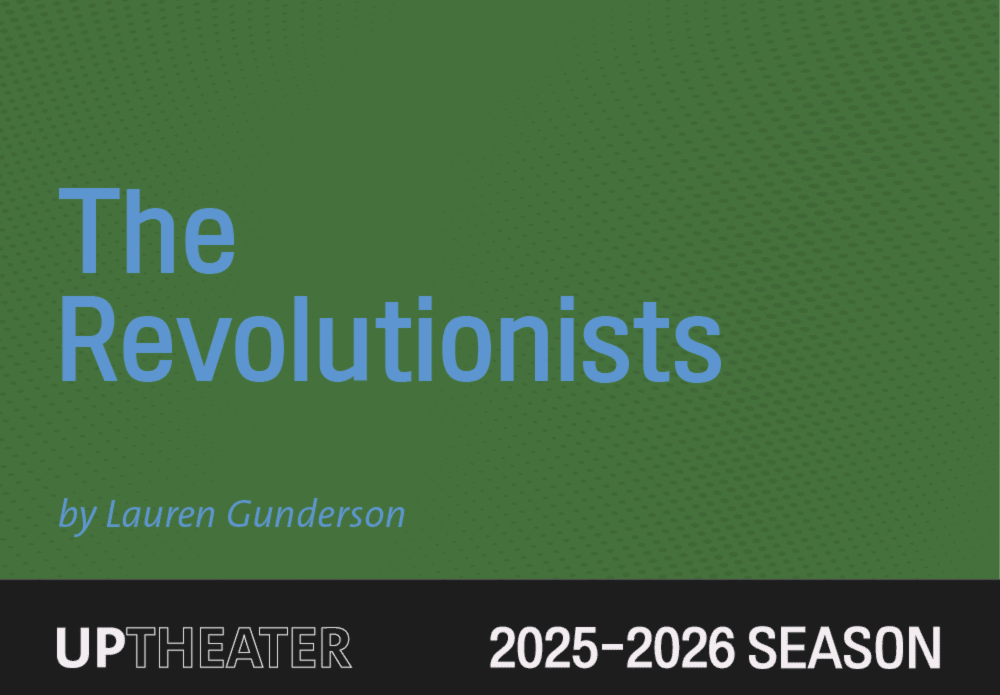 The Revolutionists

by Lauren Gunderson

UPTHEATER 2025–2026 SEASON